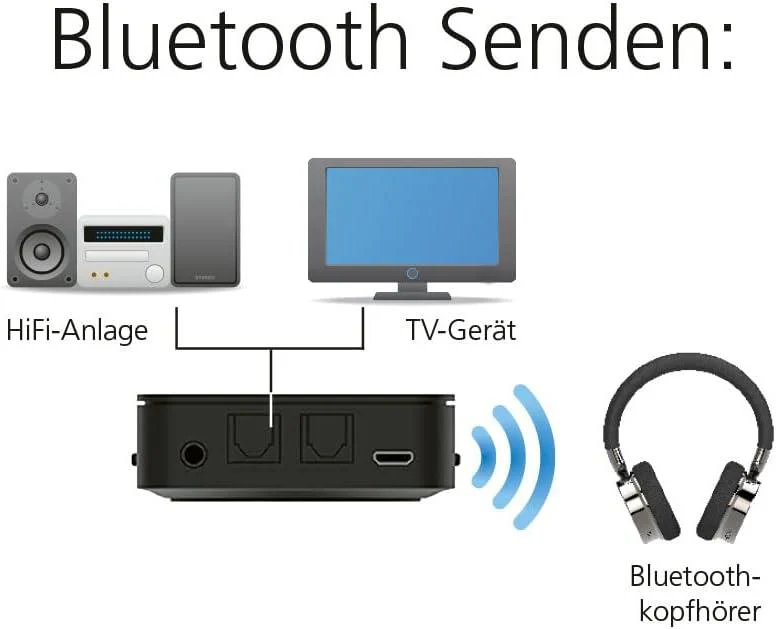 Bluetooth Senden:

HiFi-Anlage

TV-Gerät

Bluetooth-kopfhörer